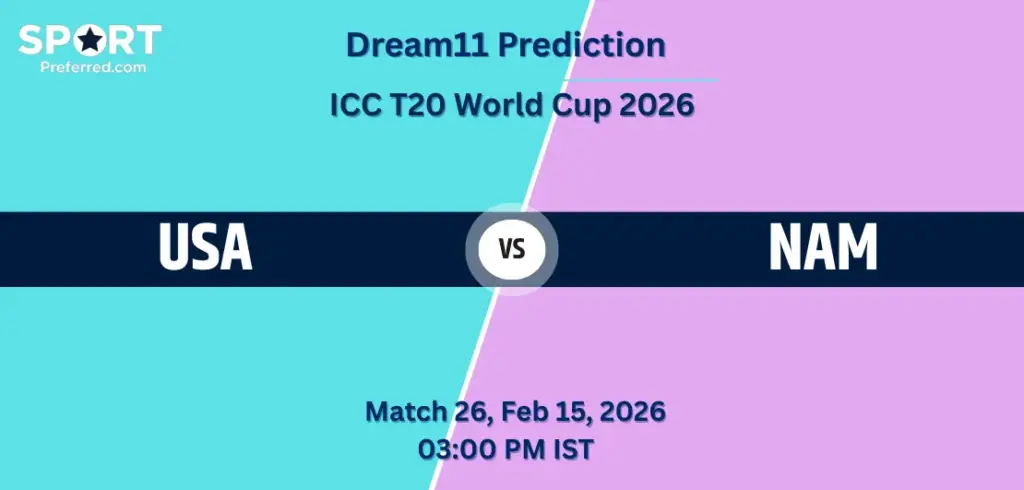 SPORT
Preferred.com

Dream11 Prediction

ICC T20 World Cup 2026

USA

VS

NAM

Match 26, Feb 15, 2026
03:00 PM IST